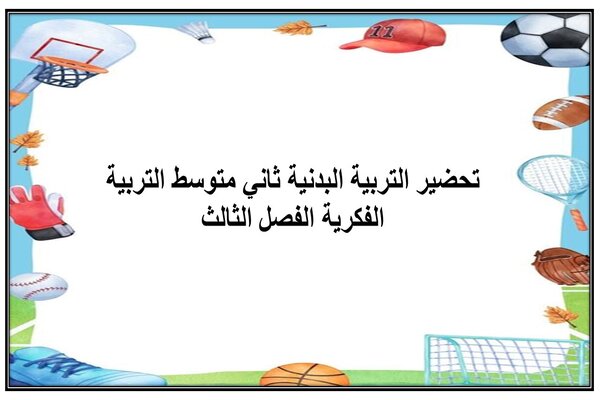 11

تحضير التربية البدنية ثاني متوسط التربية الفكرية الفصل الثالث